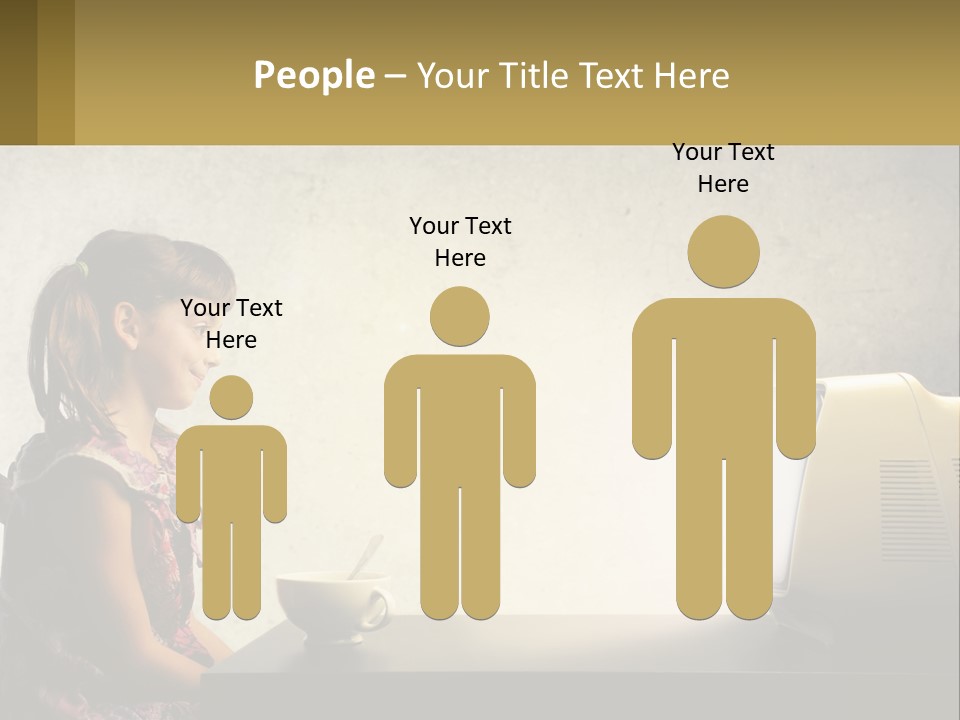 People – Your Title Text Here

Your Text Here

Your Text Here

Your Text Here